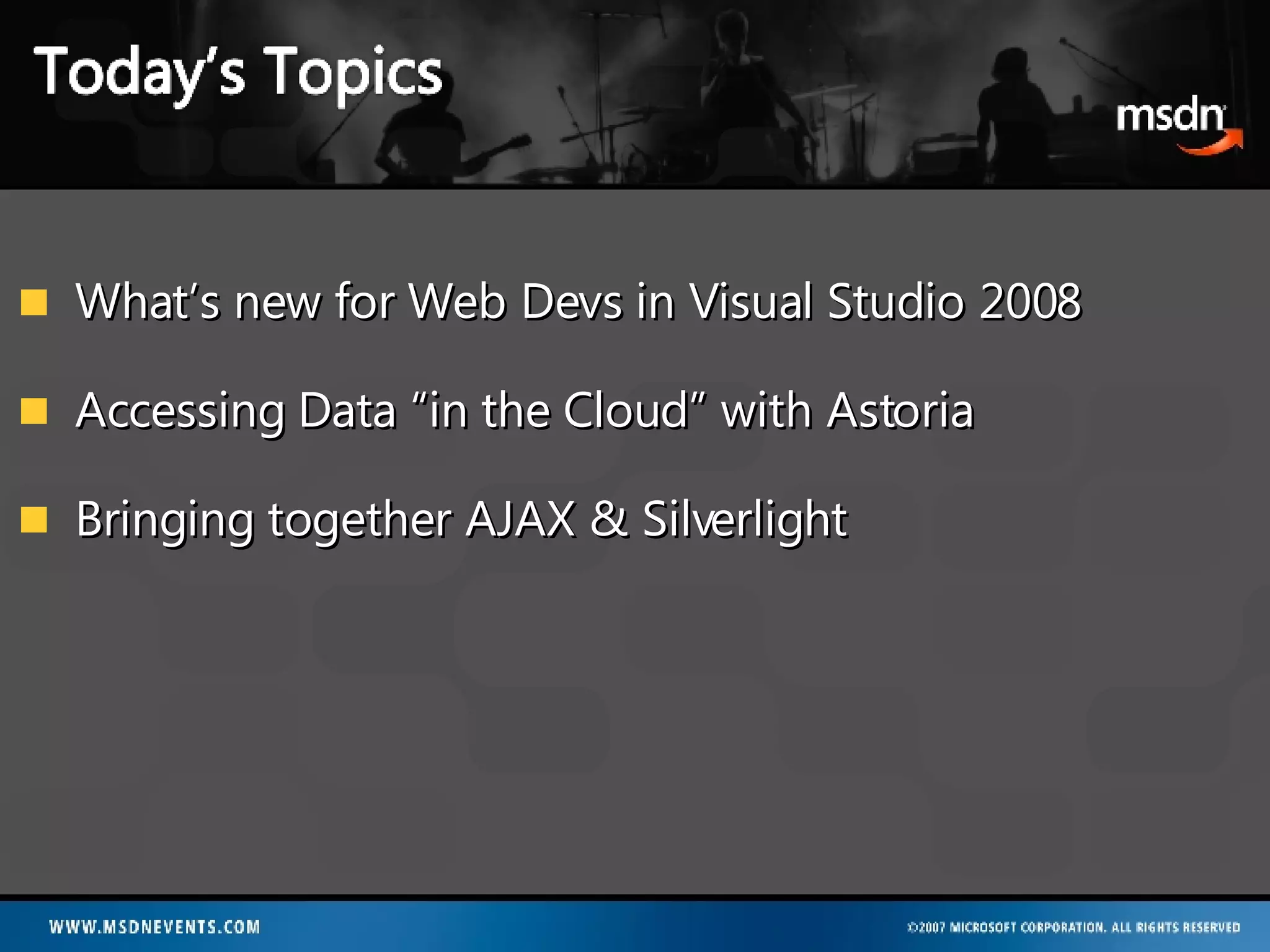 Today's Topics

msdn

What's new for Web Devs in Visual Studio 2008

Accessing Data "in the Cloud" with Astoria

Bringing together AJAX & Silverlight

WWW.MSDNEVENTS.COM

©2007 MICROSOFT CORPORATION. ALL RIGHTS RESERVED